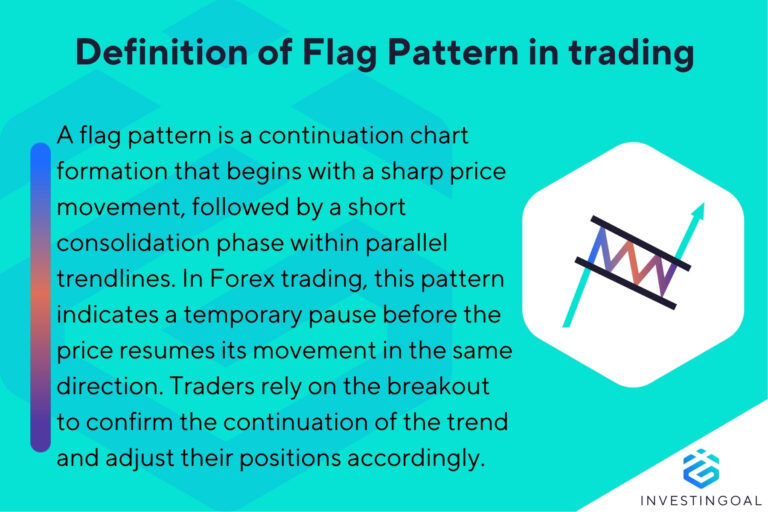 Definition of Flag Pattern in trading

A flag pattern is a continuation chart formation that begins with a sharp price movement, followed by a short consolidation phase within parallel trendlines. In Forex trading, this pattern indicates a temporary pause before the price resumes its movement in the same direction. Traders rely on the breakout to confirm the continuation of the trend and adjust their positions accordingly.

INVESTINGOAL